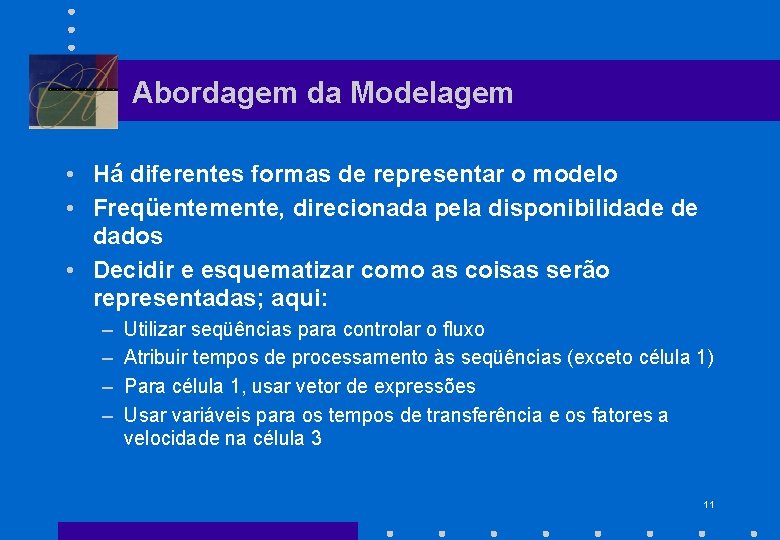 Abordagem da Modelagem

• Há diferentes formas de representar o modelo
• Freqüentemente, direcionada pela disponibilidade de dados
• Decidir e esquematizar como as coisas serão representadas; aqui:
– Utilizar seqüências para controlar o fluxo
– Atribuir tempos de processamento às seqüências (exceto célula 1)
– Para célula 1, usar vetor de expressões
– Usar variáveis para os tempos de transferência e os fatores a velocidade na célula 3

11